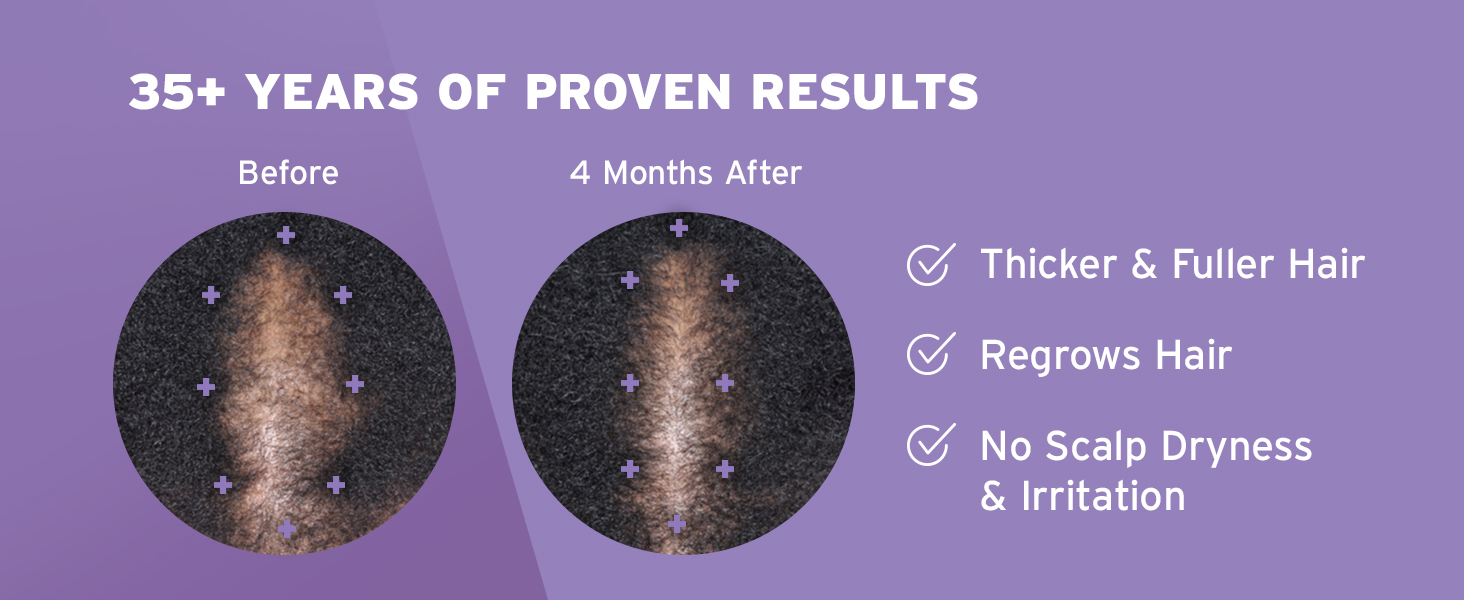 35+ YEARS OF PROVEN RESULTS

Before

4 Months After

Thicker & Fuller Hair

Regrows Hair

No Scalp Dryness & Irritation